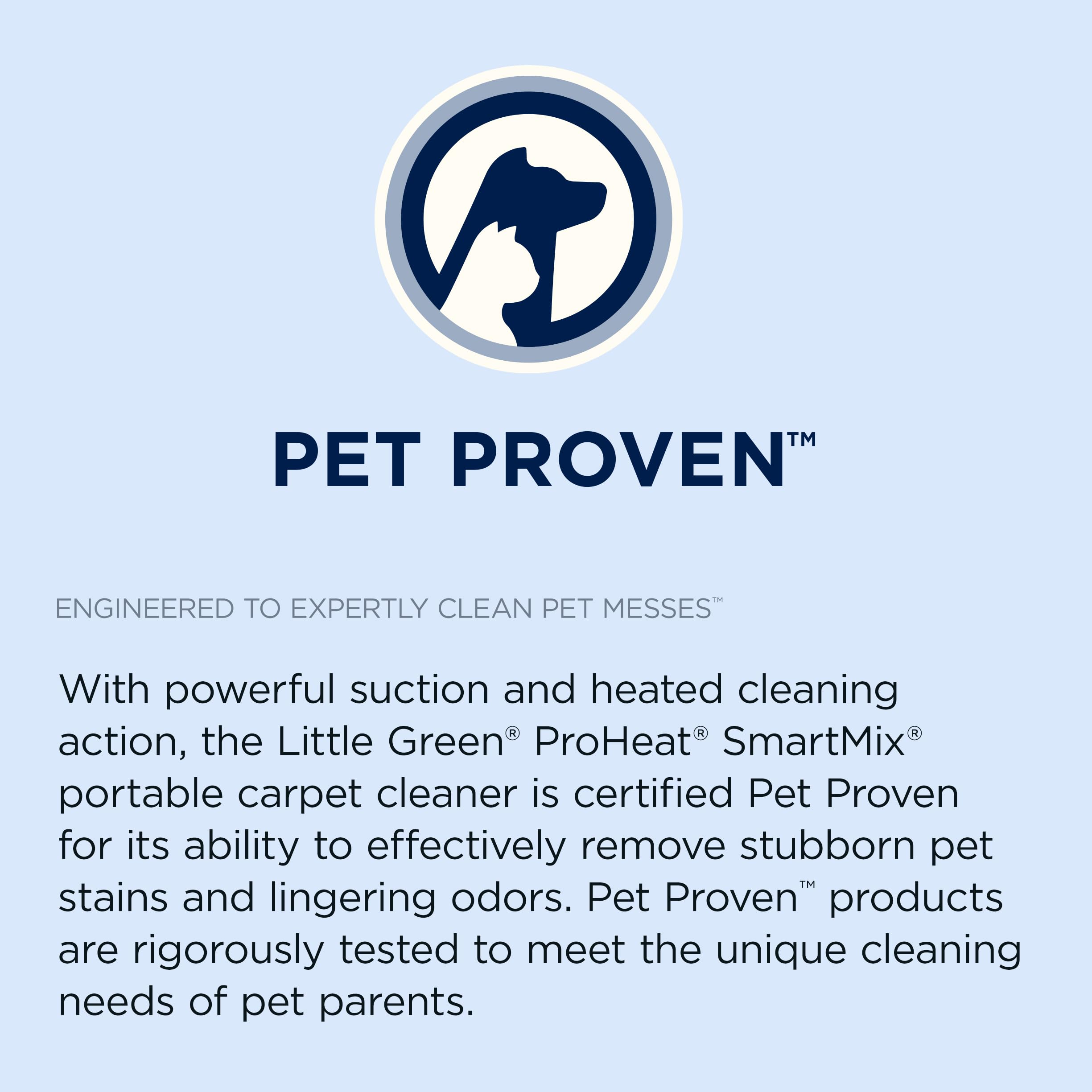 PET PROVEN™

ENGINEERED TO EXPERTLY CLEAN PET MESSES™

With powerful suction and heated cleaning action, the Little Green® ProHeat® SmartMix® portable carpet cleaner is certified Pet Proven for its ability to effectively remove stubborn pet stains and lingering odors. Pet Proven™ products are rigorously tested to meet the unique cleaning needs of pet parents.